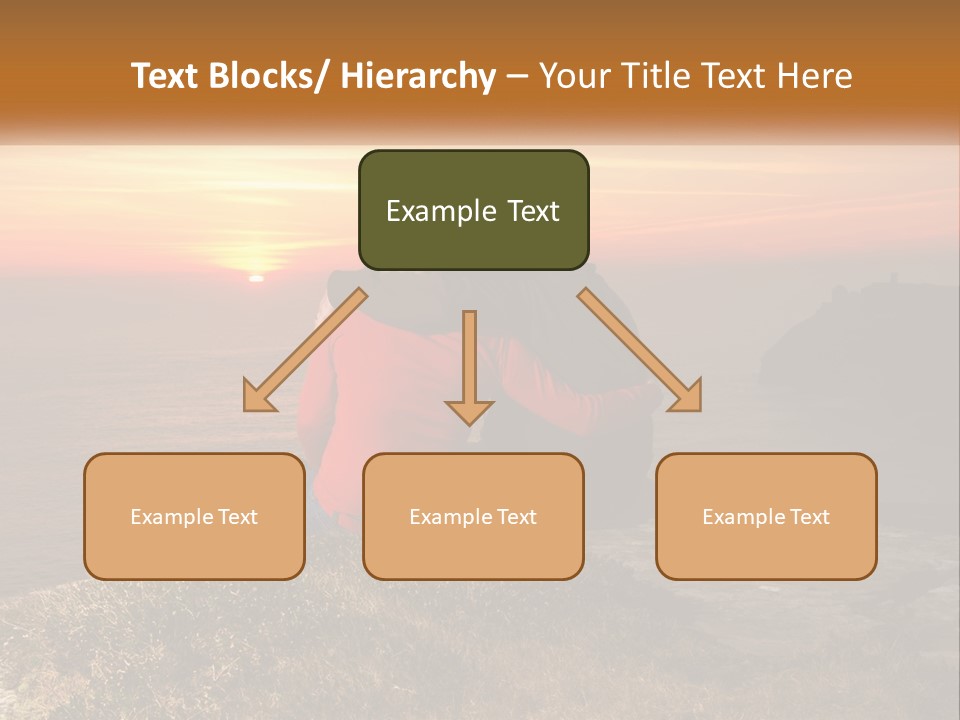 Text Blocks/ Hierarchy – Your Title Text Here

Example Text

Example Text

Example Text

Example Text